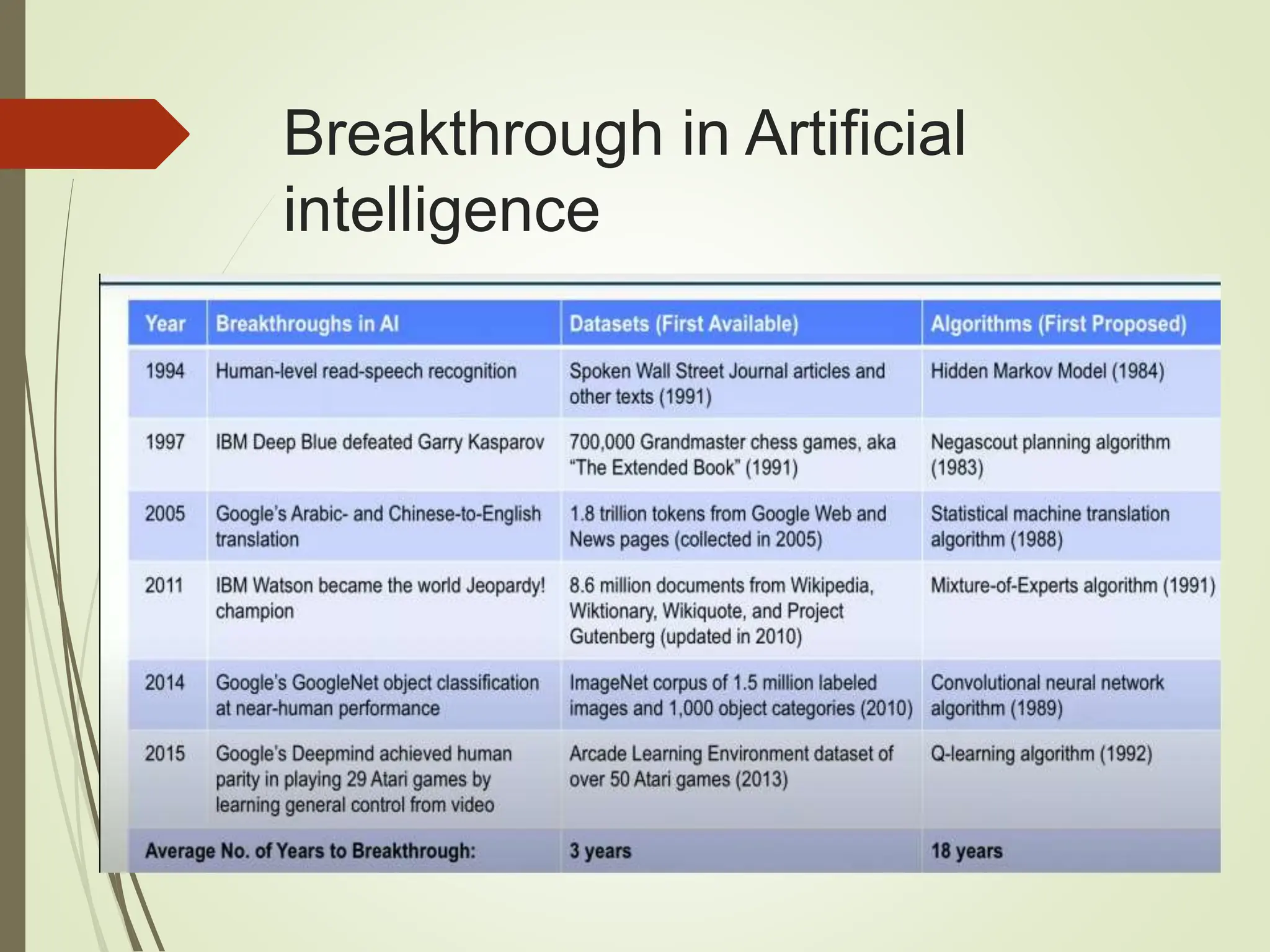 Breakthrough in Artificial intelligence

| Year | Breakthroughs in AI | Datasets (First Available) | Algorithms (First Proposed) |
|---|---|---|---|
| 1994 | Human-level read-speech recognition | Spoken Wall Street Journal articles and other texts (1991) | Hidden Markov Model (1984) |
| 1997 | IBM Deep Blue defeated Garry Kasparov | 700,000 Grandmaster chess games, aka "The Extended Book" (1991) | Negascout planning algorithm (1983) |
| 2005 | Google's Arabic- and Chinese-to-English translation | 1.8 trillion tokens from Google Web and News pages (collected in 2005) | Statistical machine translation algorithm (1988) |
| 2011 | IBM Watson became the world Jeopardy! champion | 8.6 million documents from Wikipedia, Wiktionary, Wikiquote, and Project Gutenberg (updated in 2010) | Mixture-of-Experts algorithm (1991) |
| 2014 | Google's GoogleNet object classification at near-human performance | ImageNet corpus of 1.5 million labeled images and 1,000 object categories (2010) | Convolutional neural network algorithm (1989) |
| 2015 | Google's Deepmind achieved human parity in playing 29 Atari games by learning general control from video | Arcade Learning Environment dataset of over 50 Atari games (2013) | Q-learning algorithm (1992) |
| Average No. of Years to Breakthrough: | | 3 years | 18 years |